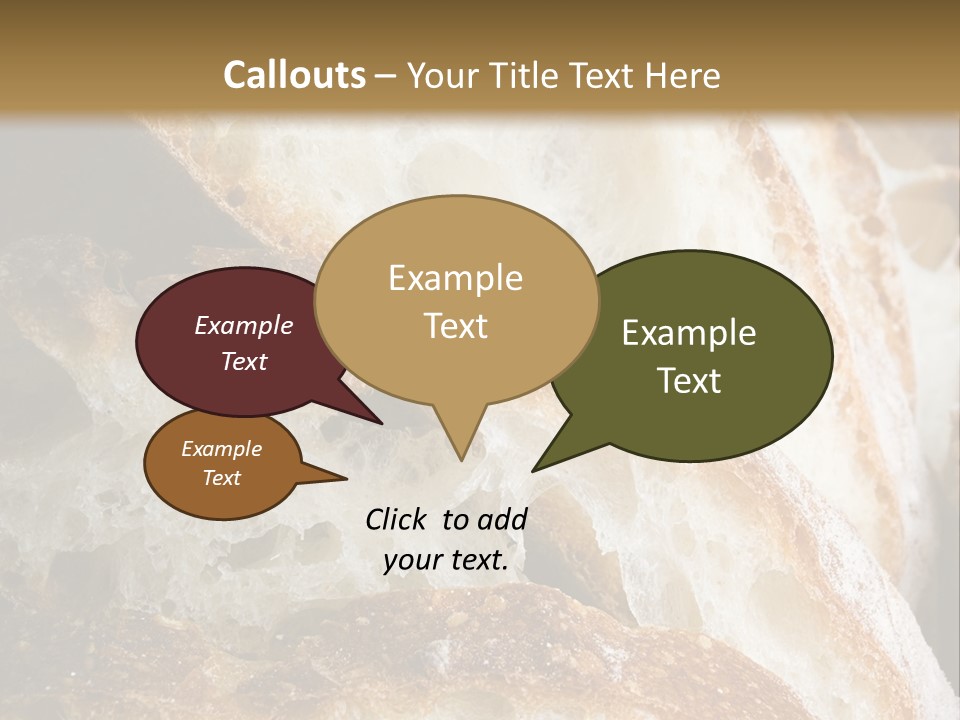 Callouts – Your Title Text Here

Example Text

Example Text

Example Text

Example Text

Click to add your text.